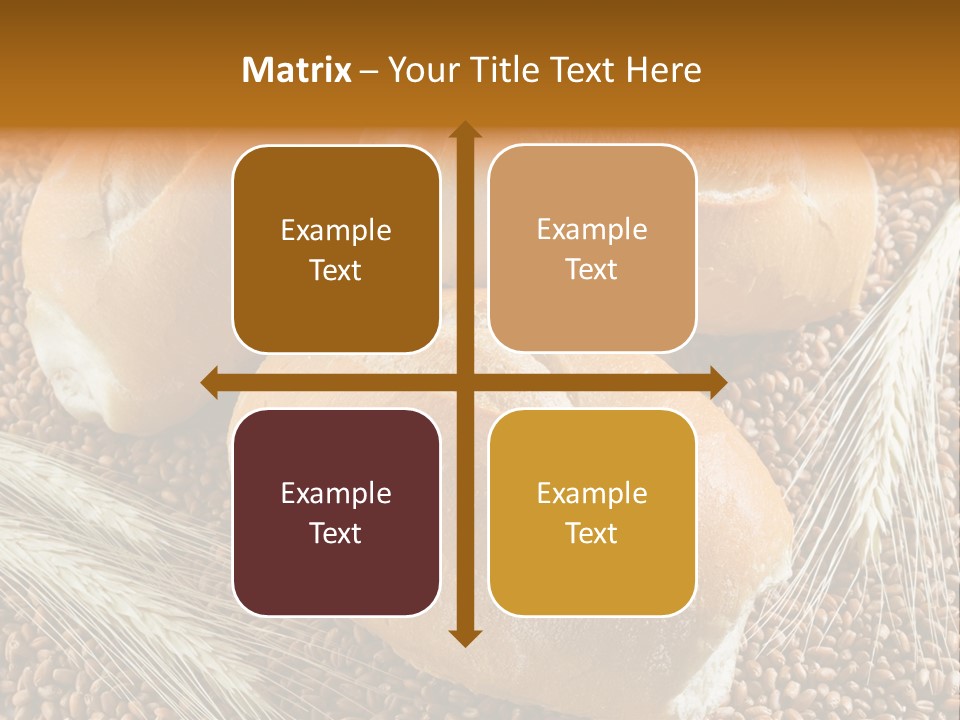 Matrix – Your Title Text Here

Example Text

Example Text

Example Text

Example Text